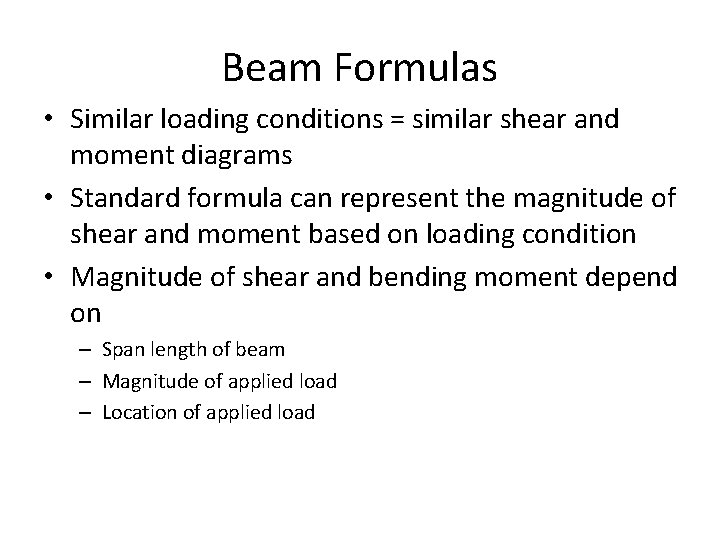 Beam Formulas

• Similar loading conditions = similar shear and moment diagrams

• Standard formula can represent the magnitude of shear and moment based on loading condition

• Magnitude of shear and bending moment depend on

– Span length of beam

– Magnitude of applied load

– Location of applied load